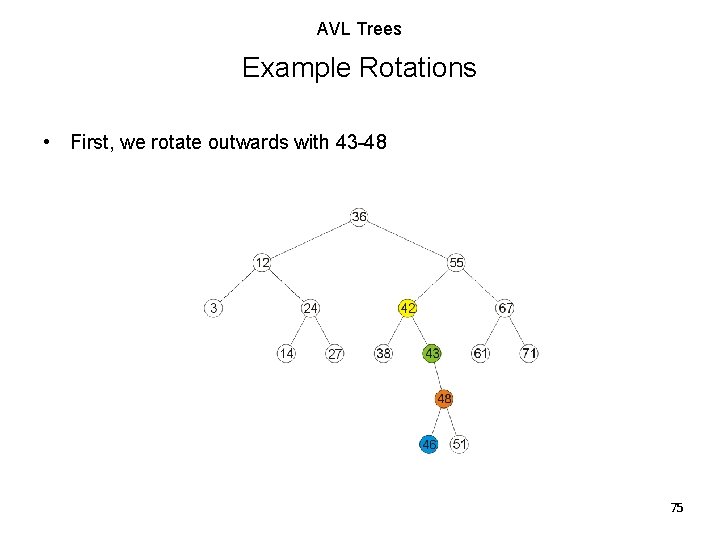 AVL Trees

Example Rotations

• First, we rotate outwards with 43-48

36
12
55
3
24
42
67
14
27
38
43
61
71
48
46
51

75